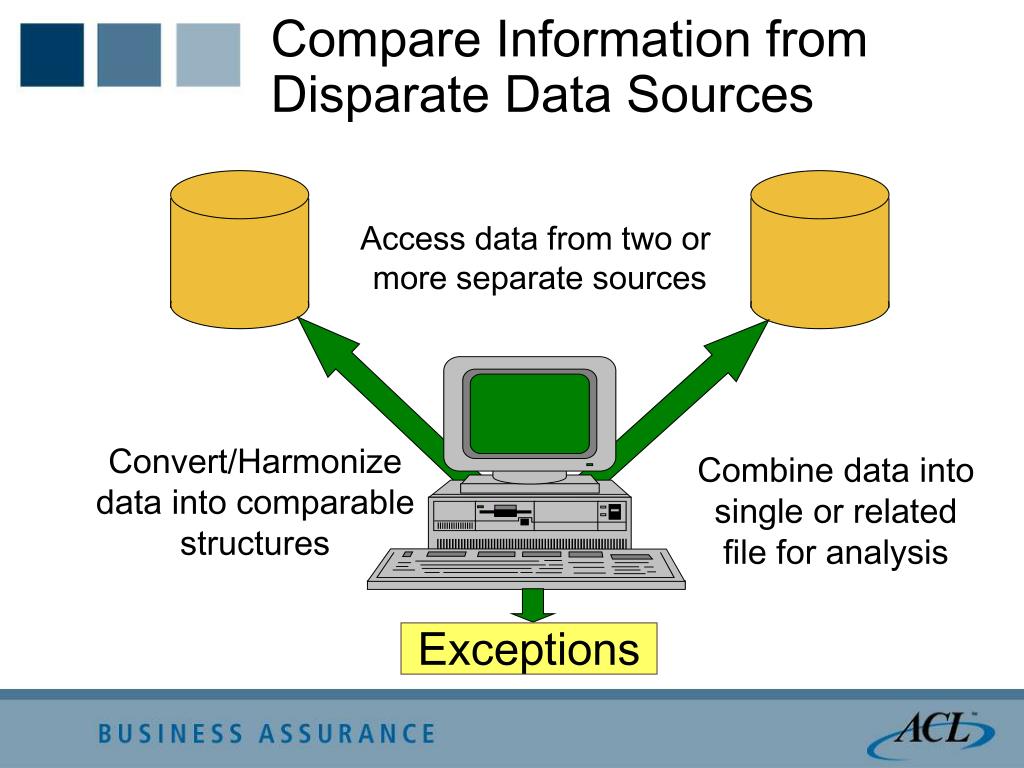 Compare Information from Disparate Data Sources

Access data from two or more separate sources

Convert/Harmonize data into comparable structures

Combine data into single or related file for analysis

Exceptions

BUSINESS ASSURANCE

ACL